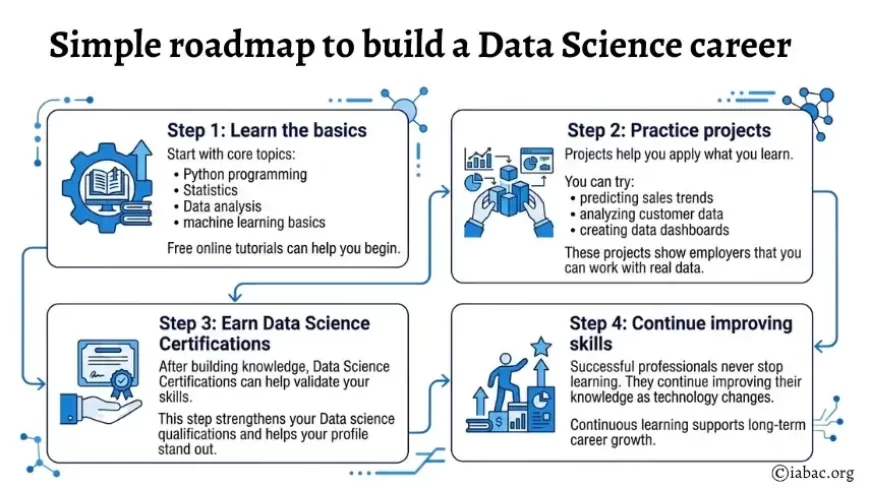 Simple roadmap to build a Data Science career

Step 1: Learn the basics

Start with core topics:
• Python programming
• Statistics
• Data analysis
• machine learning basics

Free online tutorials can help you begin.

Step 2: Practice projects

Projects help you apply what you learn.

You can try:
• predicting sales trends
• analyzing customer data
• creating data dashboards

These projects show employers that you can work with real data.

Step 3: Earn Data Science Certifications

After building knowledge, Data Science Certifications can help validate your skills.

This step strengthens your Data science qualifications and helps your profile stand out.

Step 4: Continue improving skills

Successful professionals never stop learning. They continue improving their knowledge as technology changes.

Continuous learning supports long-term career growth.

©iabac.org